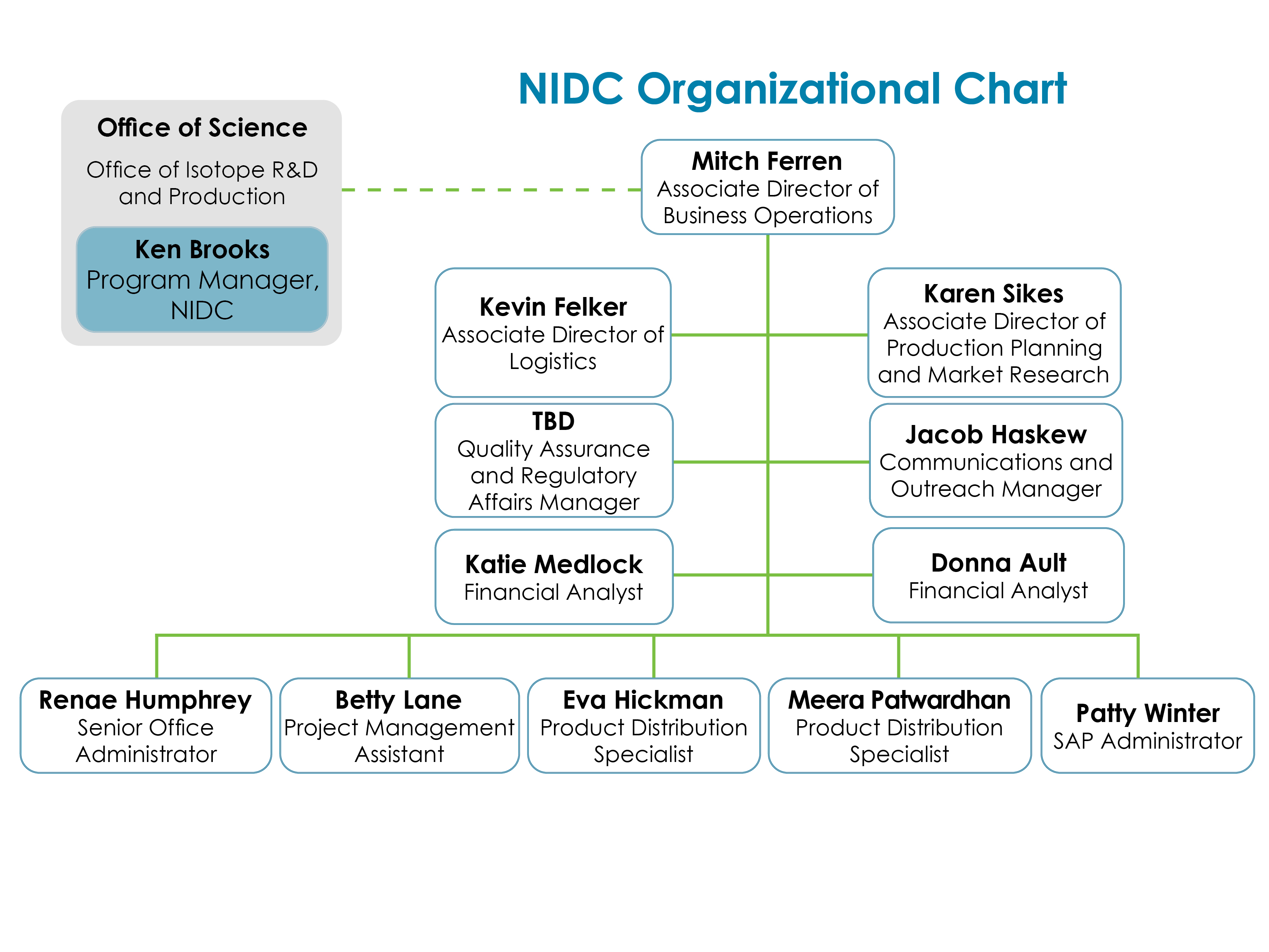 NIDC Organizational Chart

Office of Science

Office of Isotope R&D and Production

Ken Brooks
Program Manager, NIDC

Mitch Ferren
Associate Director of Business Operations

Kevin Felker
Associate Director of Logistics

Karen Sikes
Associate Director of Production Planning and Market Research

TBD
Quality Assurance and Regulatory Affairs Manager

Jacob Haskew
Communications and Outreach Manager

Katie Medlock
Financial Analyst

Donna Ault
Financial Analyst

Renae Humphrey
Senior Office Administrator

Betty Lane
Project Management Assistant

Eva Hickman
Product Distribution Specialist

Meera Patwardhan
Product Distribution Specialist

Patty Winter
SAP Administrator